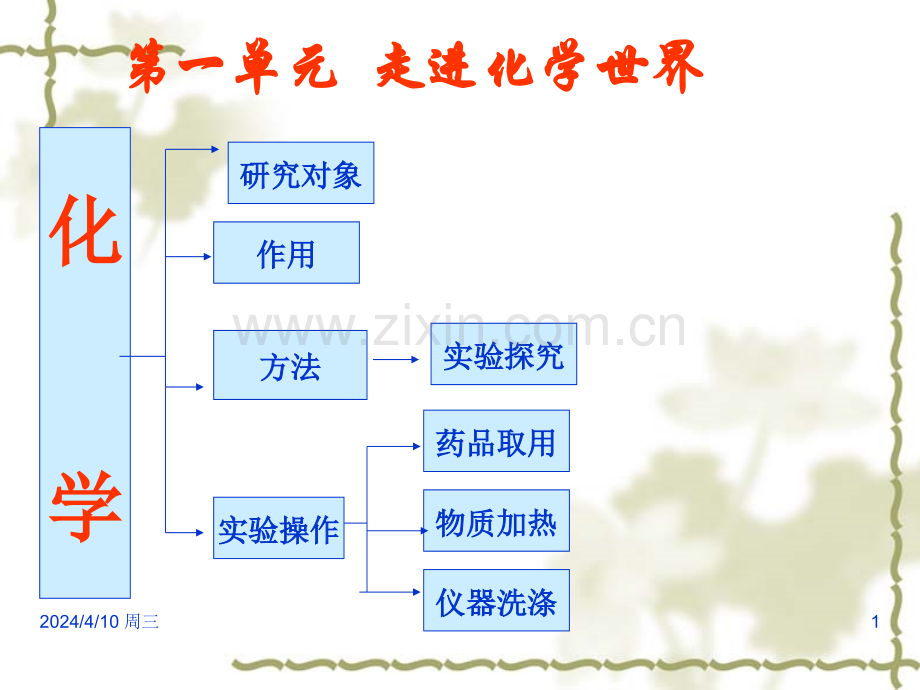 第一单元 走进化学世界

化学

研究对象

作用

方法

实验探究

实验操作

药品取用

物质加热

仪器洗涤

www.zixin.com.cn

2024/4/10 周三

1